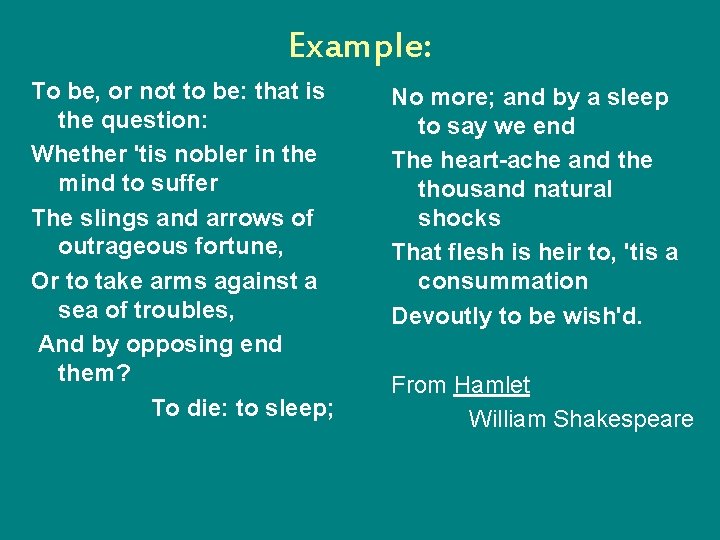 Example:

To be, or not to be: that is the question:

Whether 'tis nobler in the mind to suffer

The slings and arrows of outrageous fortune,

Or to take arms against a sea of troubles,

And by opposing end them?

To die: to sleep;

No more; and by a sleep to say we end

The heart-ache and the thousand natural shocks

That flesh is heir to, 'tis a consummation

Devoutly to be wish'd.

From Hamlet

William Shakespeare